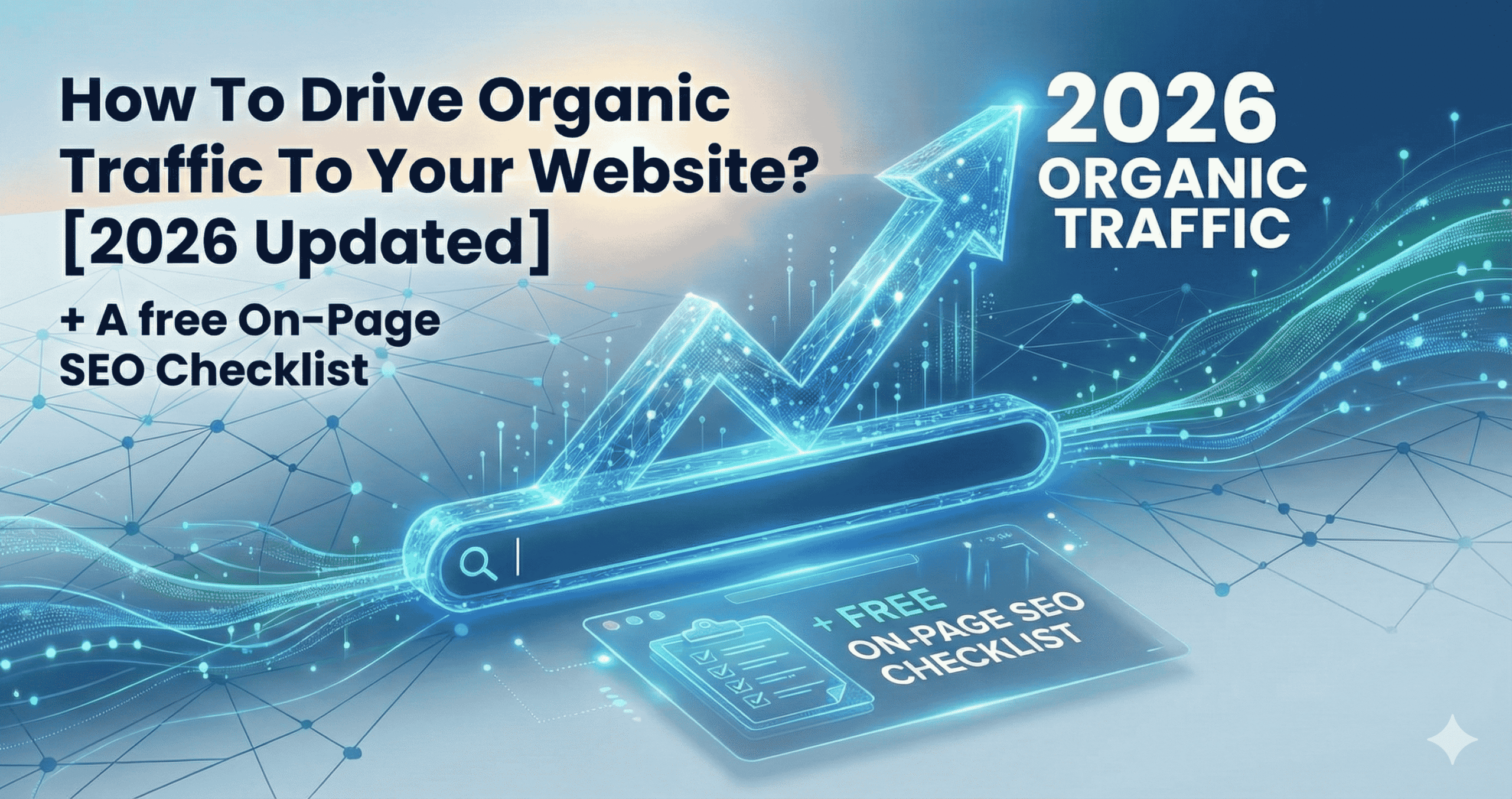 How To Drive Organic Traffic To Your Website? [2026 Updated]

+ A free On-Page SEO Checklist

2026 ORGANIC TRAFFIC

+ FREE ON-PAGE SEO CHECKLIST